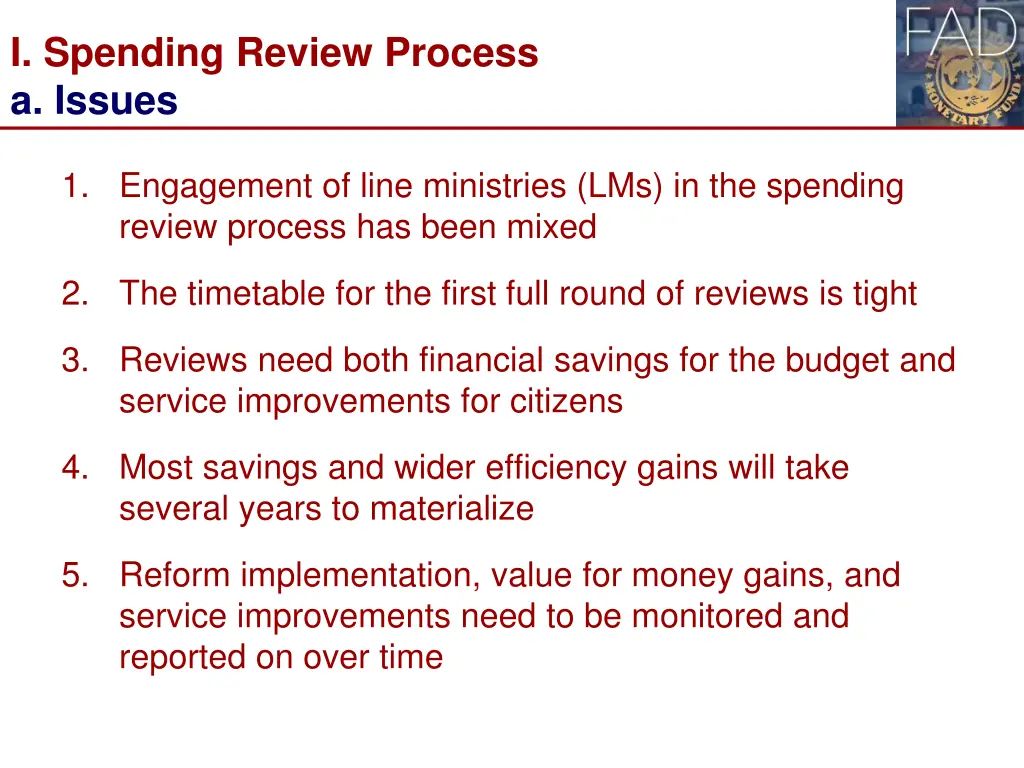 I. Spending Review Process
a. Issues

FAD

MONETARY FUND

1. Engagement of line ministries (LMs) in the spending review process has been mixed

2. The timetable for the first full round of reviews is tight

3. Reviews need both financial savings for the budget and service improvements for citizens

4. Most savings and wider efficiency gains will take several years to materialize

5. Reform implementation, value for money gains, and service improvements need to be monitored and reported on over time